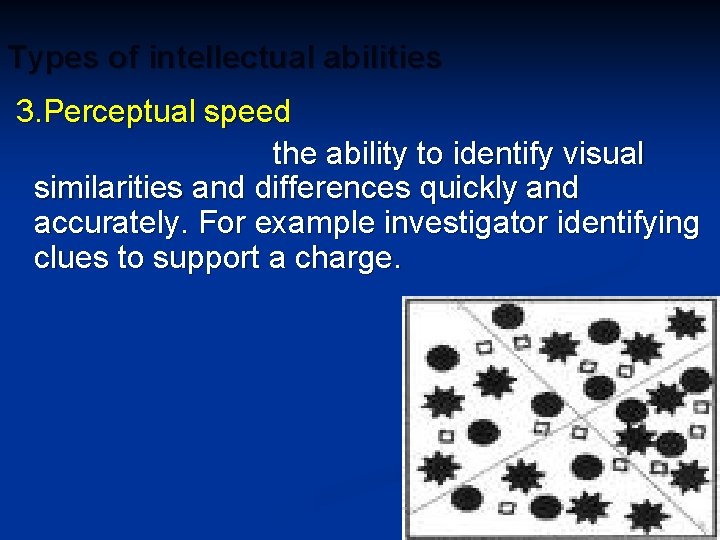 Types of intellectual abilities

3.Perceptual speed

the ability to identify visual similarities and differences quickly and accurately. For example investigator identifying clues to support a charge.